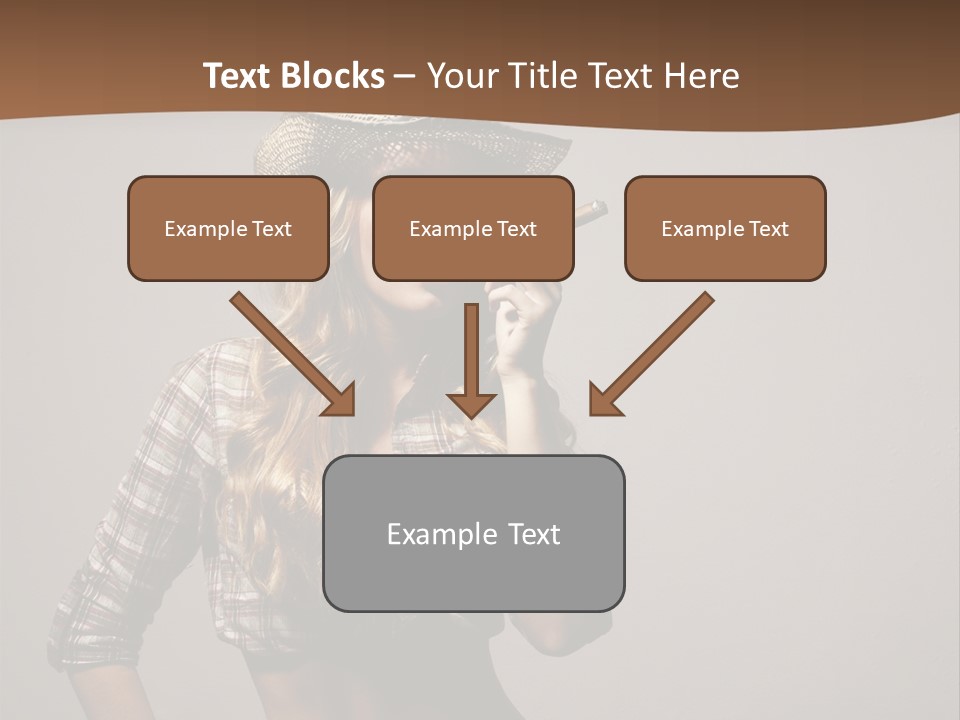 Text Blocks – Your Title Text Here

Example Text

Example Text

Example Text

Example Text